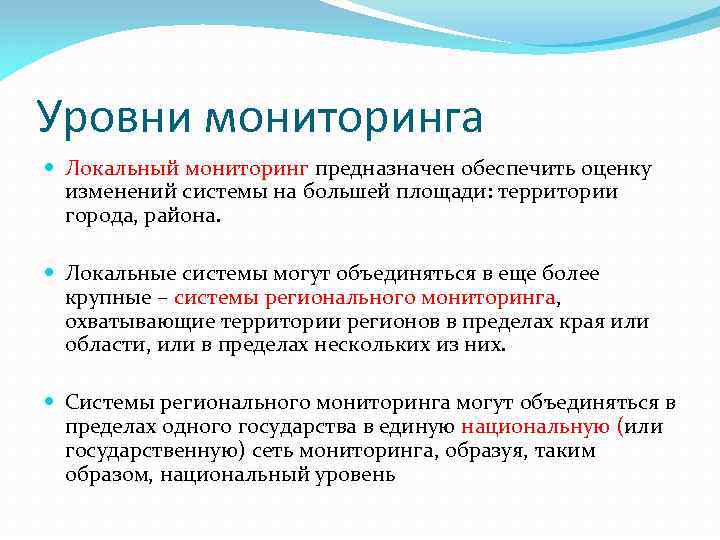 Уровни мониторинга

Локальный мониторинг предназначен обеспечить оценку изменений системы на большей площади: территории города, района.

Локальные системы могут объединяться в еще более крупные – системы регионального мониторинга, охватывающие территории регионов в пределах края или области, или в пределах нескольких из них.

Системы регионального мониторинга могут объединяться в пределах одного государства в единую национальную (или государственную) сеть мониторинга, образуя, таким образом, национальный уровень